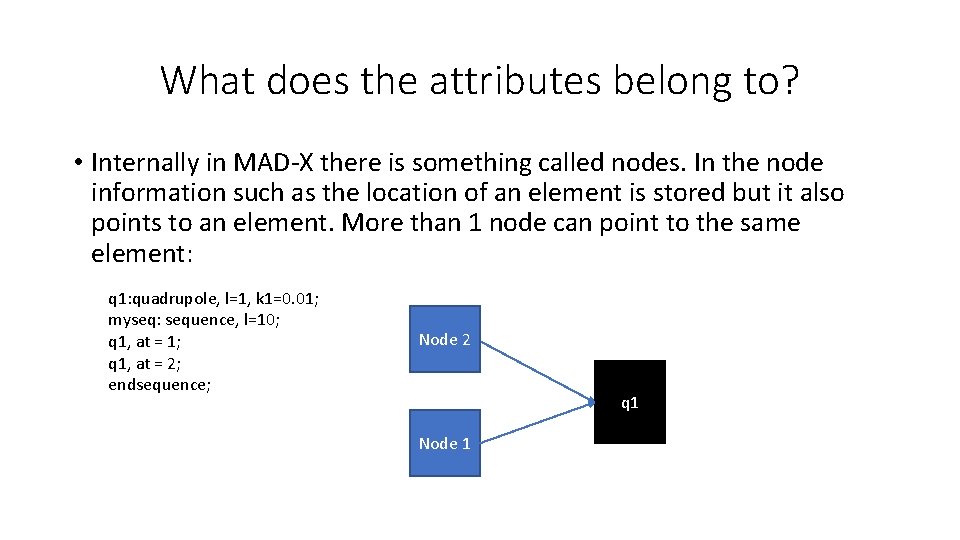 What does the attributes belong to?

• Internally in MAD-X there is something called nodes. In the node information such as the location of an element is stored but it also points to an element. More than 1 node can point to the same element:

q1:quadrupole, l=1, k1=0.01;
myseq: sequence, l=10;
q1, at = 1;
q1, at = 2;
endsequence;

Node 2

q1

Node 1